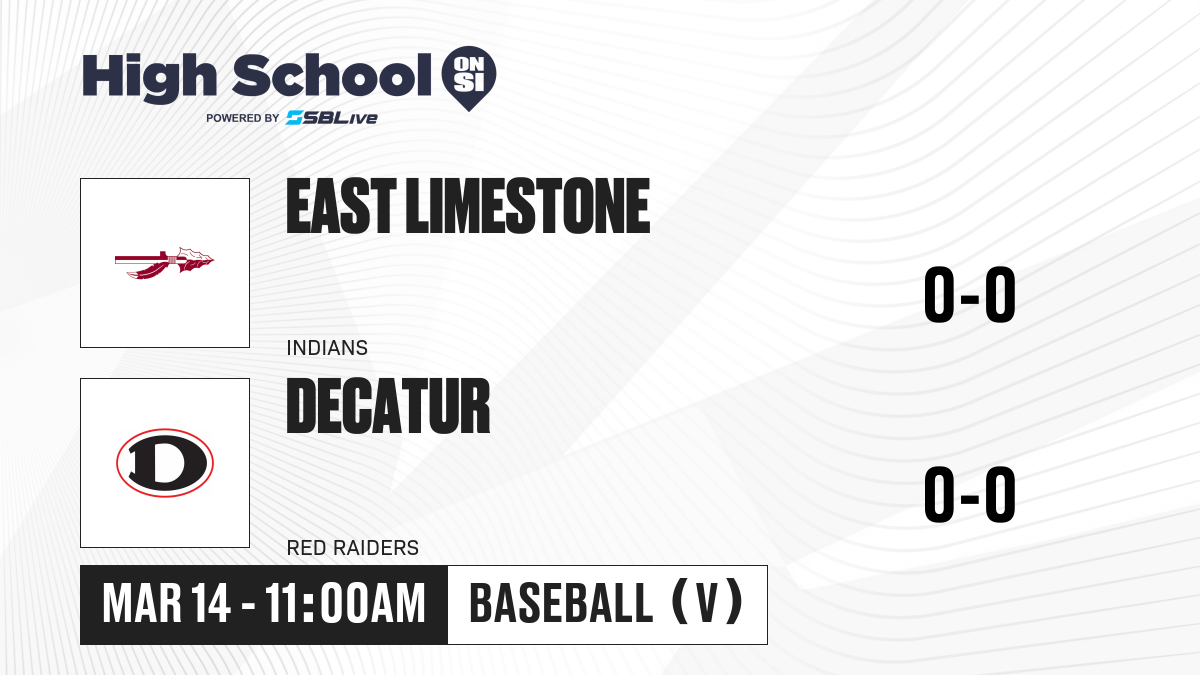 High School ON SI
POWERED BY SBLive

EAST LIMESTONE
INDIANS
0-0

D
DECATUR
RED RAIDERS
0-0

MAR 14 - 11:00AM
BASEBALL (V)